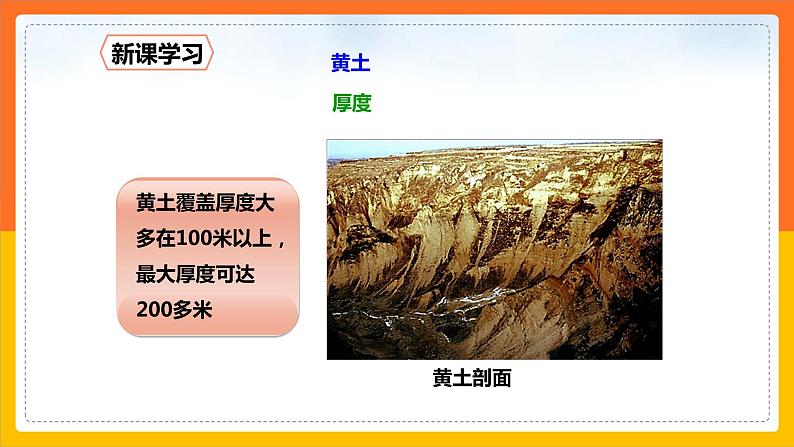 新课学习

黄土

厚度

黄土覆盖厚度大多在100米以上，最大厚度可达200多米

黄土剖面